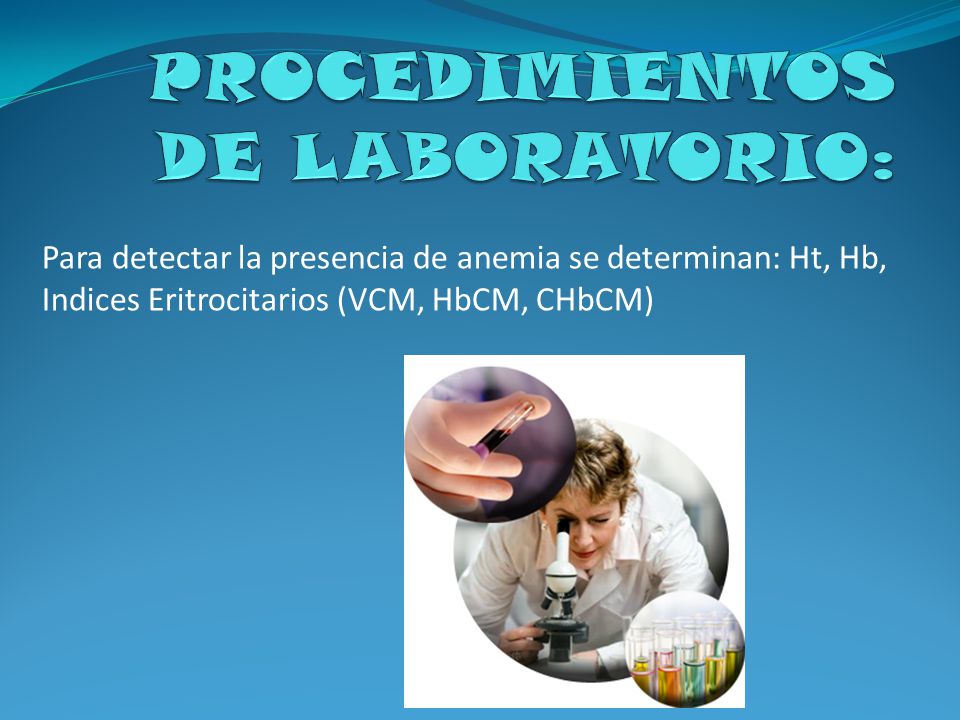 PROCEDIMIENTOS DE LABORATORIO:

Para detectar la presencia de anemia se determinan: Ht, Hb, Indices Eritrocitarios (VCM, HbCM, CHbCM)